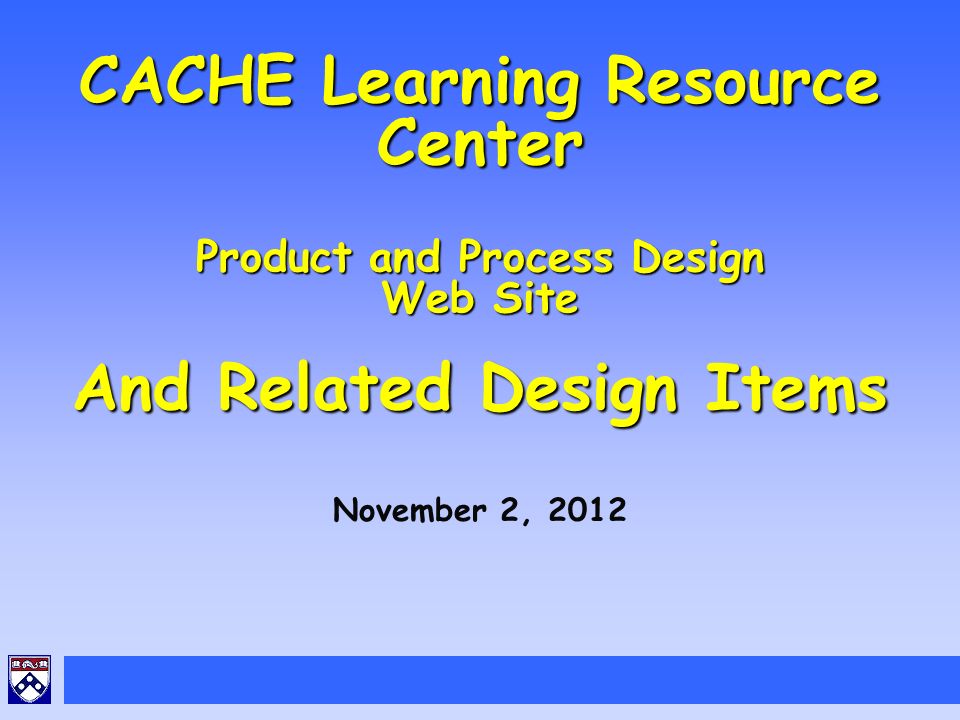 CACHE Learning Resource Center

Product and Process Design Web Site

And Related Design Items

November 2, 2012